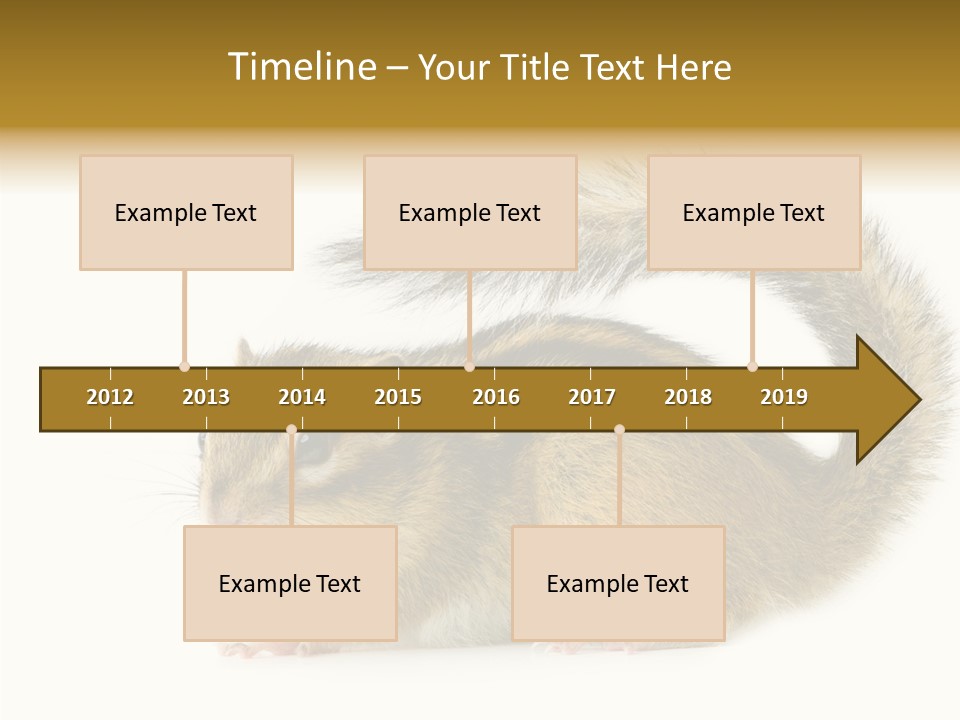 Timeline – Your Title Text Here

Example Text

Example Text

Example Text

2012 2013 2014 2015 2016 2017 2018 2019

Example Text

Example Text